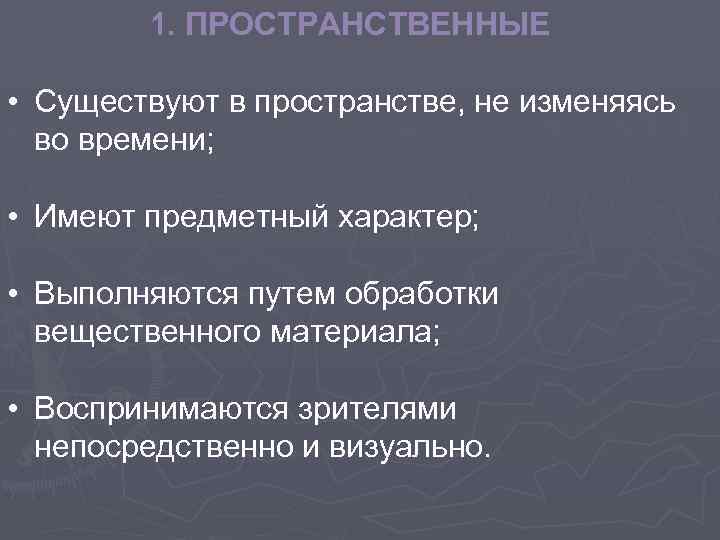 1. ПРОСТРАНСТВЕННЫЕ

• Существуют в пространстве, не изменяясь во времени;

• Имеют предметный характер;

• Выполняются путем обработки вещественного материала;

• Воспринимаются зрителями непосредственно и визуально.